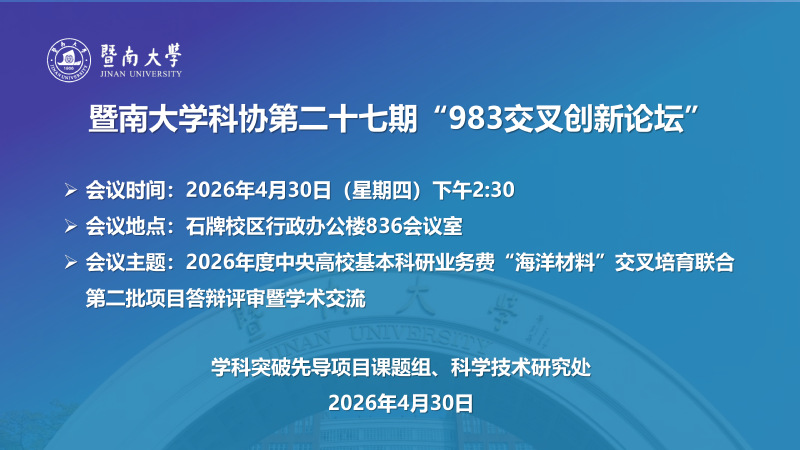 暨南大學
JINAN UNIVERSITY

暨南大学科协第二十七期“983交叉创新论坛”

➢ 会议时间：2026年4月30日（星期四）下午2:30
➢ 会议地点：石牌校区行政办公楼836会议室
➢ 会议主题：2026年度中央高校基本科研业务费“海洋材料”交叉培育联合第二批项目答辩评审暨学术交流

学科突破先导项目课题组、科学技术研究处
2026年4月30日